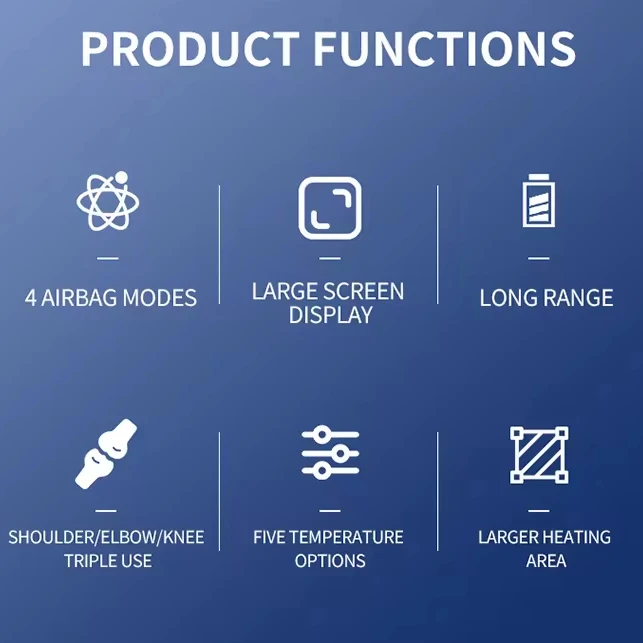 PRODUCT FUNCTIONS

4 AIRBAG MODES

LARGE SCREEN DISPLAY

LONG RANGE

SHOULDER/ELBOW/KNEE TRIPLE USE

FIVE TEMPERATURE OPTIONS

LARGER HEATING AREA